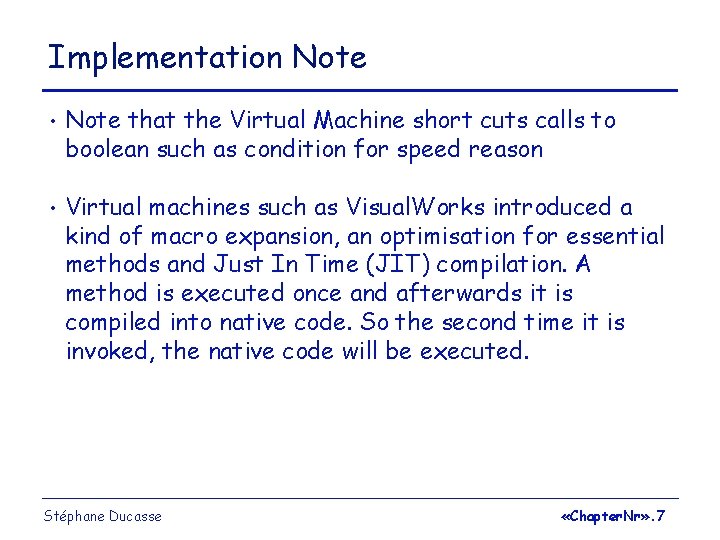 Implementation Note

• Note that the Virtual Machine short cuts calls to boolean such as condition for speed reason

• Virtual machines such as VisualWorks introduced a kind of macro expansion, an optimisation for essential methods and Just In Time (JIT) compilation. A method is executed once and afterwards it is compiled into native code. So the second time it is invoked, the native code will be executed.

Stéphane Ducasse

«ChapterNr».7